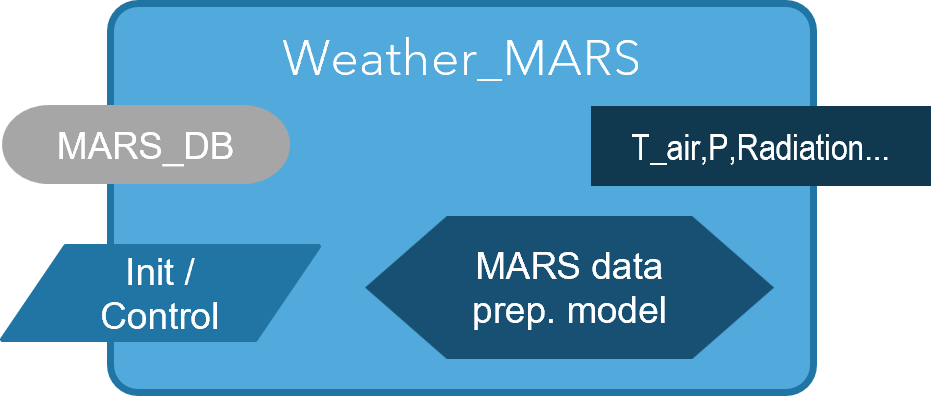 Weather_MARS

MARS_DB

T_air,P,Radiation...

Init / Control

MARS data prep. model